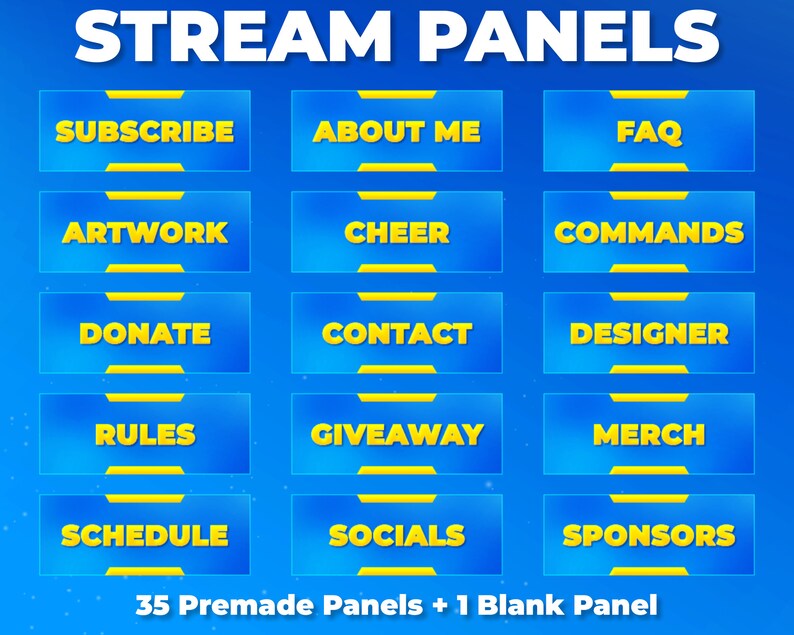 STREAM PANELS

SUBSCRIBE

ABOUT ME

FAQ

ARTWORK

CHEER

COMMANDS

DONATE

CONTACT

DESIGNER

RULES

GIVEAWAY

MERCH

SCHEDULE

SOCIALS

SPONSORS

35 Premade Panels + 1 Blank Panel